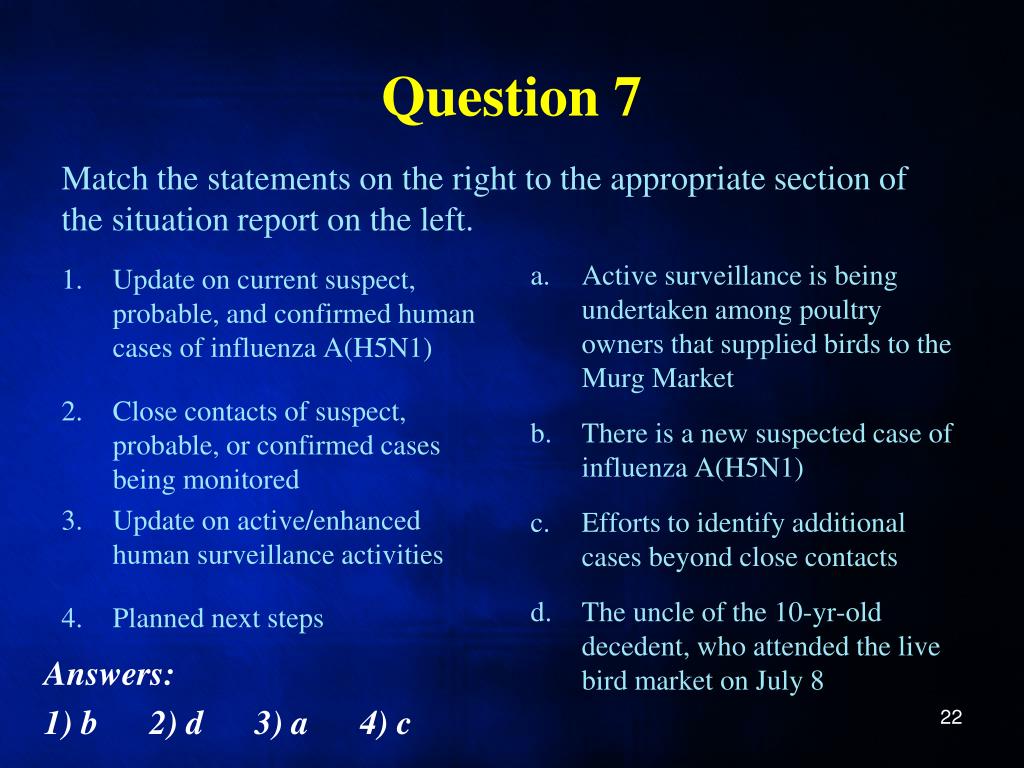 Question 7

Match the statements on the right to the appropriate section of the situation report on the left.

1. Update on current suspect, probable, and confirmed human cases of influenza A(H5N1)

2. Close contacts of suspect, probable, or confirmed cases being monitored

3. Update on active/enhanced human surveillance activities

4. Planned next steps

a. Active surveillance is being undertaken among poultry owners that supplied birds to the Murg Market

b. There is a new suspected case of influenza A(H5N1)

c. Efforts to identify additional cases beyond close contacts

d. The uncle of the 10-yr-old decedent, who attended the live bird market on July 8

Answers:
1) b 2) d 3) a 4) c

22